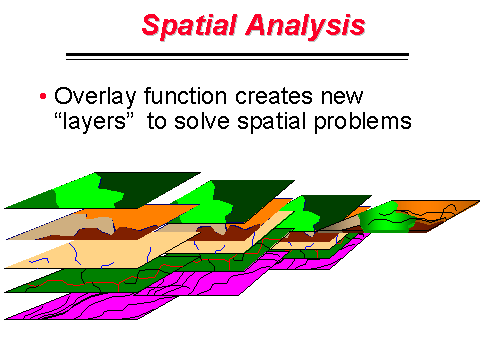 Spatial Analysis

• Overlay function creates new “layers” to solve spatial problems